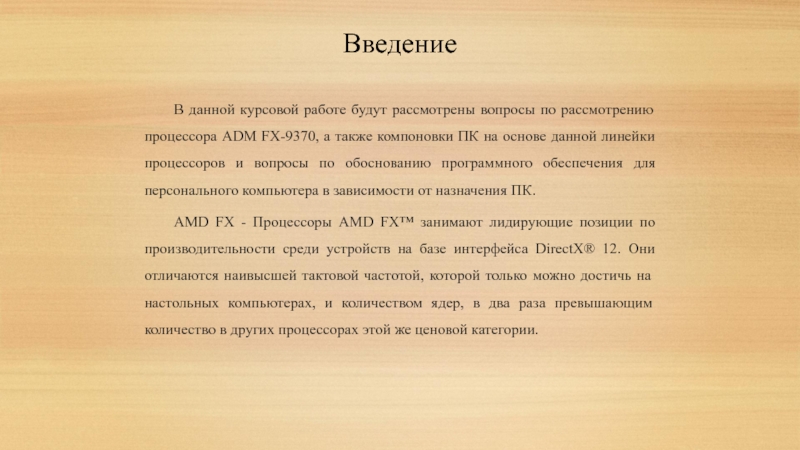 Введение

В данной курсовой работе будут рассмотрены вопросы по рассмотрению процессора ADM FX-9370, а также компоновки ПК на основе данной линейки процессоров и вопросы по обоснованию программного обеспечения для персонального компьютера в зависимости от назначения ПК.

AMD FX - Процессоры AMD FX™ занимают лидирующие позиции по производительности среди устройств на базе интерфейса DirectX® 12. Они отличаются наивысшей тактовой частотой, которой только можно достичь на настольных компьютерах, и количеством ядер, в два раза превышающим количество в других процессорах этой же ценовой категории.